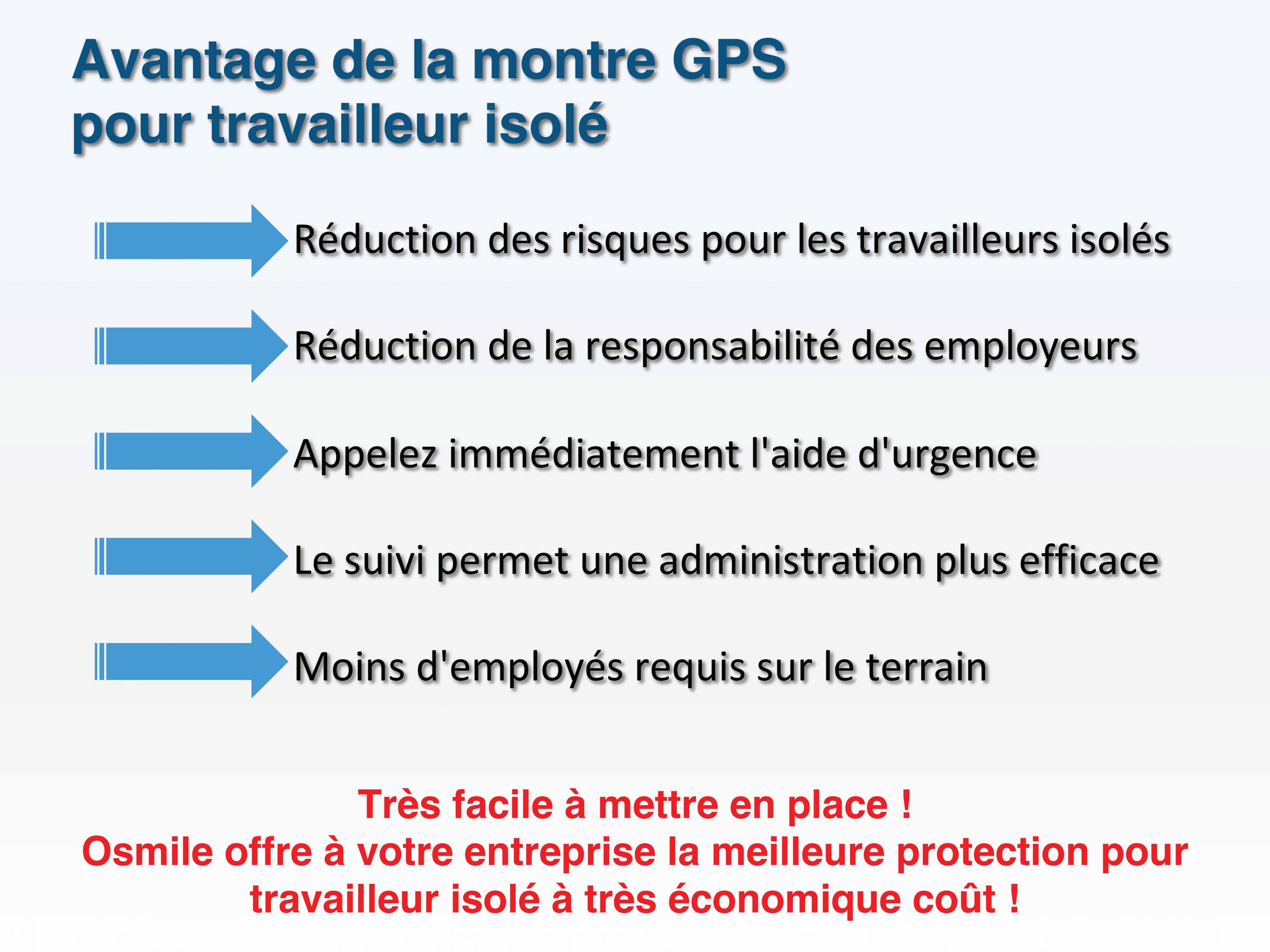 Avantage de la montre GPS pour travailleur isolé

Réduction des risques pour les travailleurs isolés

Réduction de la responsabilité des employeurs

Appelez immédiatement l'aide d'urgence

Le suivi permet une administration plus efficace

Moins d'employés requis sur le terrain

Très facile à mettre en place !
Osmile offre à votre entreprise la meilleure protection pour travailleur isolé à très économique coût !